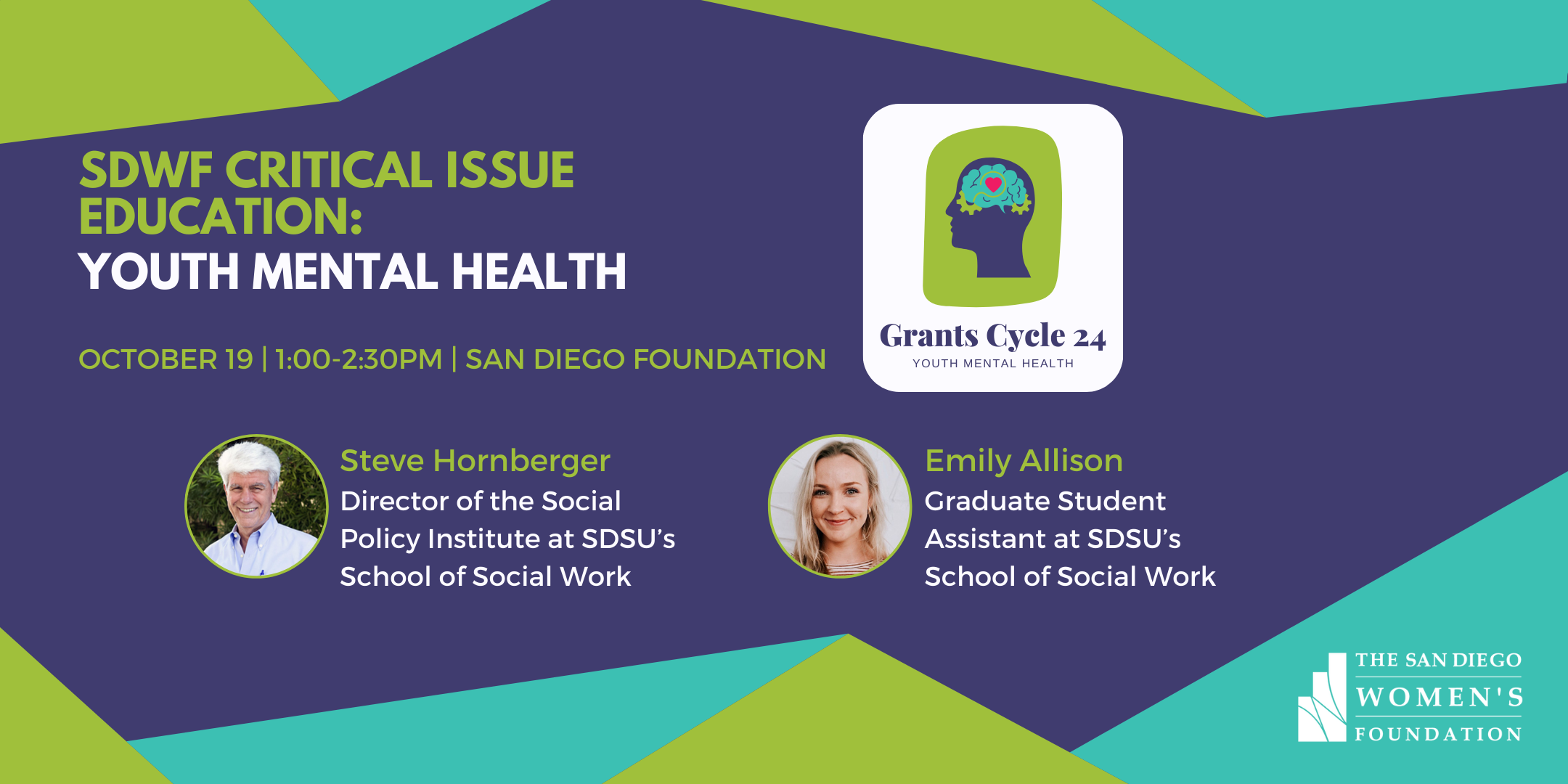 SDWF CRITICAL ISSUE EDUCATION:
YOUTH MENTAL HEALTH

OCTOBER 19 | 1:00-2:30PM | SAN DIEGO FOUNDATION

Grants Cycle 24
YOUTH MENTAL HEALTH

Steve Hornberger
Director of the Social Policy Institute at SDSU's School of Social Work

Emily Allison
Graduate Student Assistant at SDSU's School of Social Work

THE SAN DIEGO
WOMEN'S
FOUNDATION